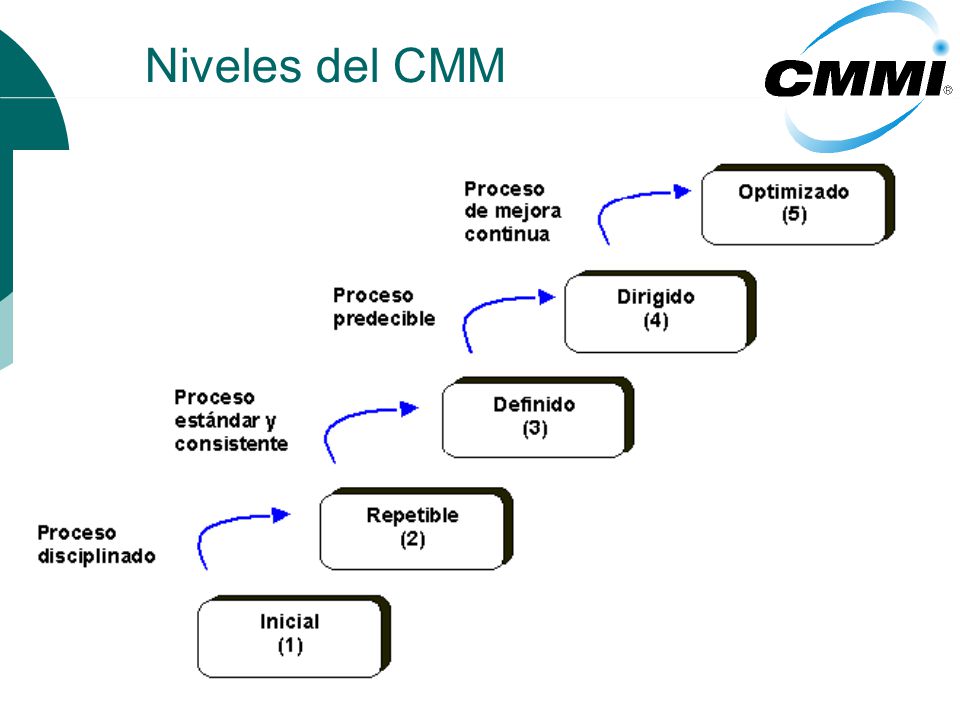 Niveles del CMM

CMMI®

Proceso de mejora continua

Optimizado (5)

Proceso predecible

Dirigido (4)

Proceso estándar y consistente

Definido (3)

Proceso disciplinado

Repetible (2)

Inicial (1)